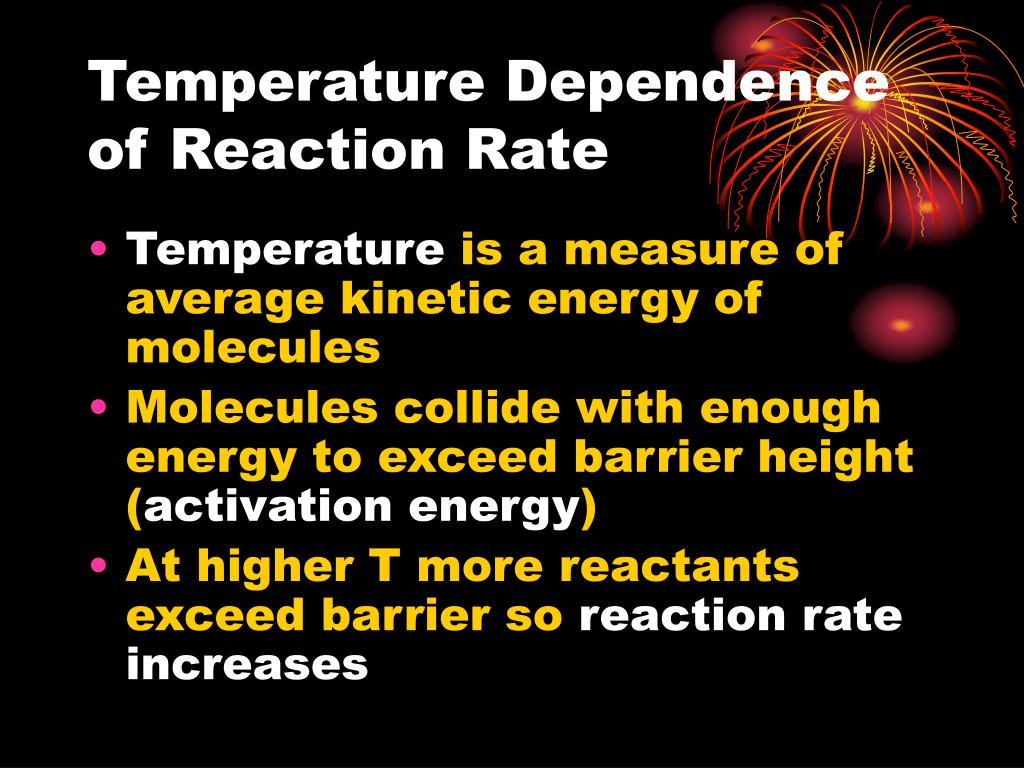 Temperature Dependence of Reaction Rate

• Temperature is a measure of average kinetic energy of molecules
• Molecules collide with enough energy to exceed barrier height (activation energy)
• At higher T more reactants exceed barrier so reaction rate increases